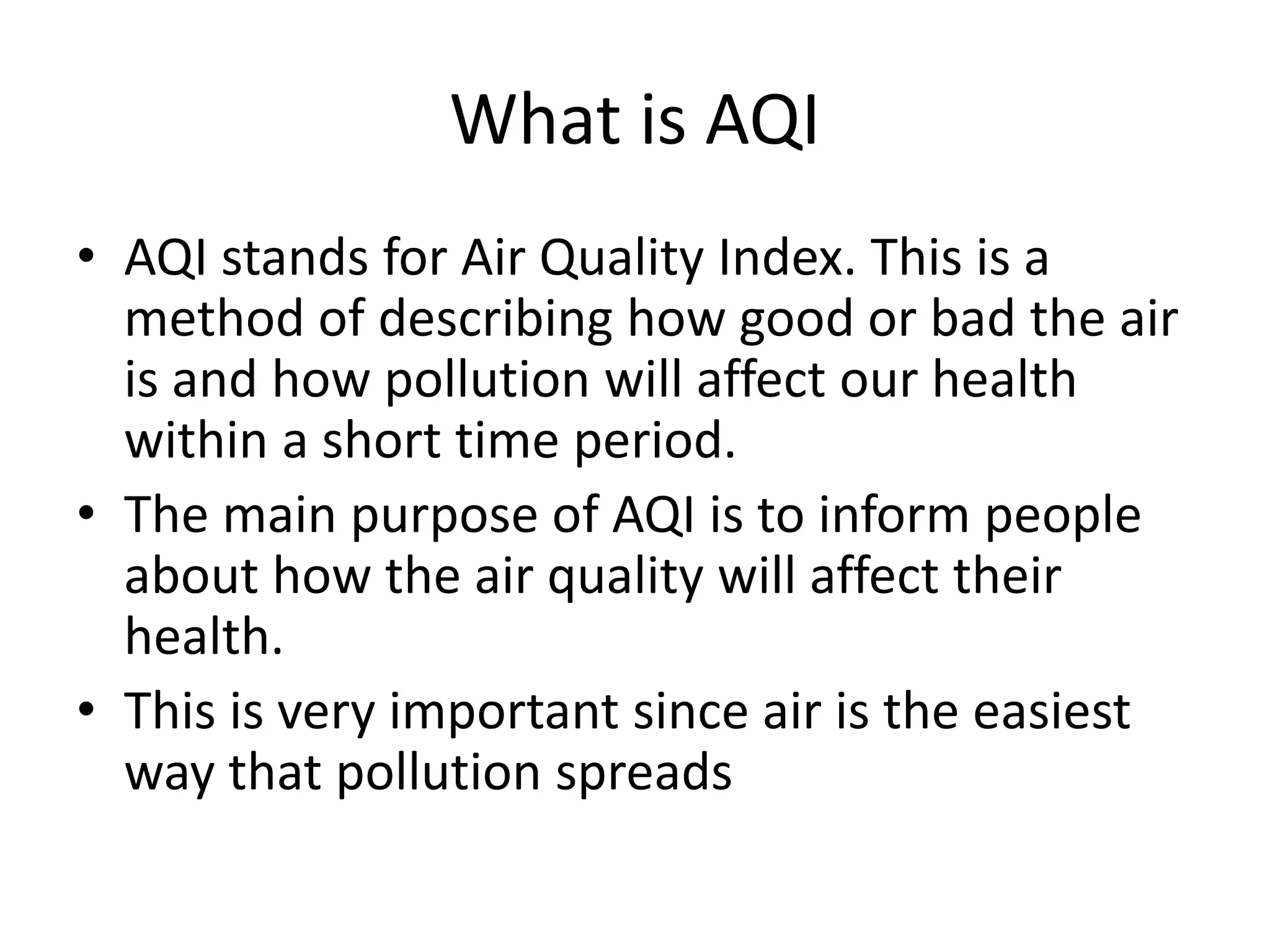 What is AQI

• AQI stands for Air Quality Index. This is a method of describing how good or bad the air is and how pollution will affect our health within a short time period.
• The main purpose of AQI is to inform people about how the air quality will affect their health.
• This is very important since air is the easiest way that pollution spreads